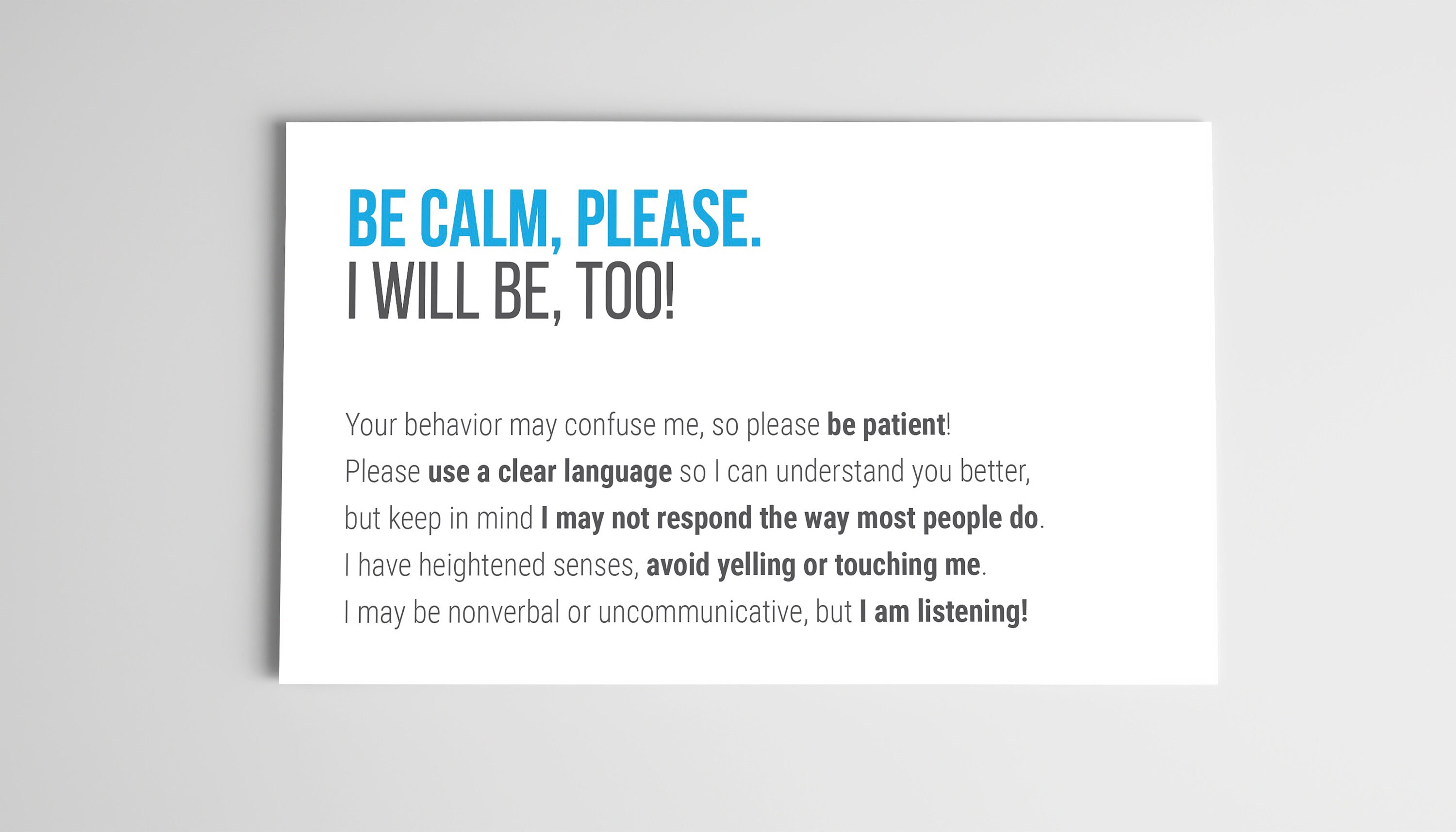 BE CALM, PLEASE.
I WILL BE, TOO!

Your behavior may confuse me, so please be patient!
Please use a clear language so I can understand you better, but keep in mind I may not respond the way most people do.
I have heightened senses, avoid yelling or touching me.
I may be nonverbal or uncommunicative, but I am listening!